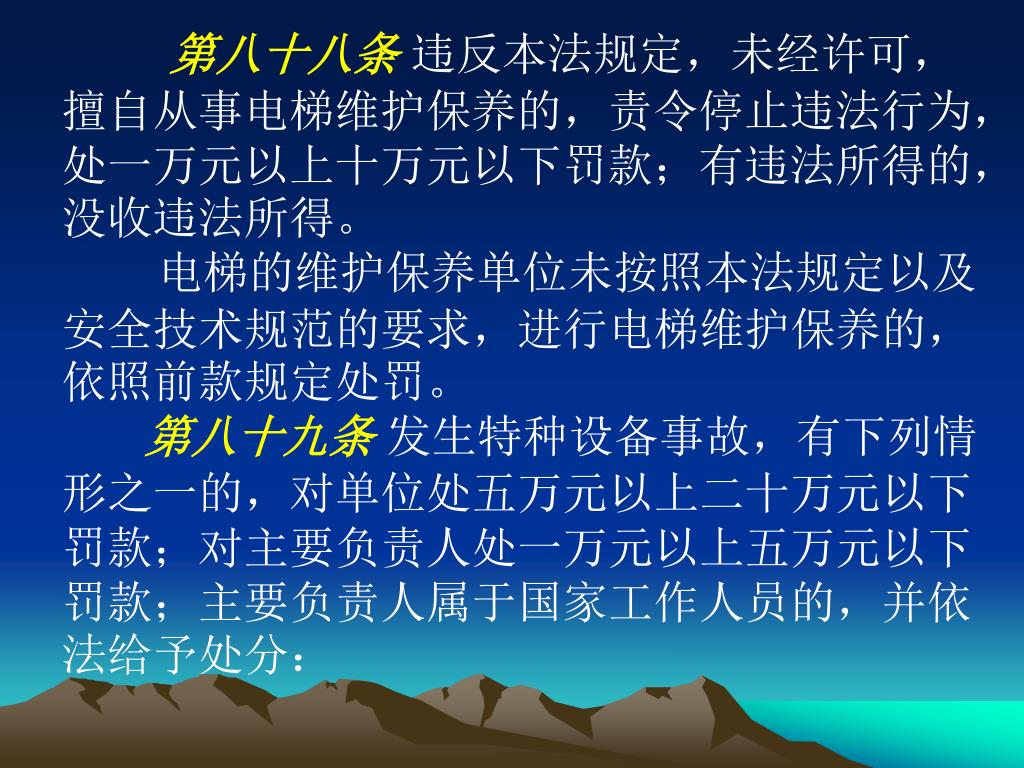 第八十八条 违反本法规定，未经许可，擅自从事电梯维护保养的，责令停止违法行为，处一万元以上十万元以下罚款；有违法所得的，没收违法所得。

电梯的维护保养单位未按照本法规定以及安全技术规范的要求，进行电梯维护保养的，依照前款规定处罚。

第八十九条 发生特种设备事故，有下列情形之一的，对单位处五万元以上二十万元以下罚款；对主要负责人处一万元以上五万元以下罚款；主要负责人属于国家工作人员的，并依法给予处分：